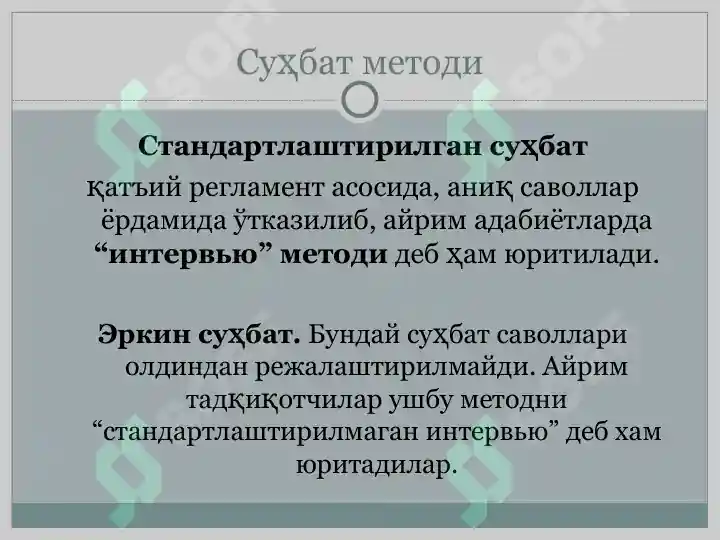 Суҳбат методи

Стандартлаштирилган суҳбат

қатъий регламент асосида, аниқ саволлар ёрдамида ўтказилиб, айрим адабиётларда “интервью” методи деб ҳам юритилади.

Эркин суҳбат. Бундай суҳбат саволлари олдиндан режалаштирилмайди. Айрим тадқиқотчилар ушбу методни “стандартлаштирилмаган интервью” деб хам юритадилар.